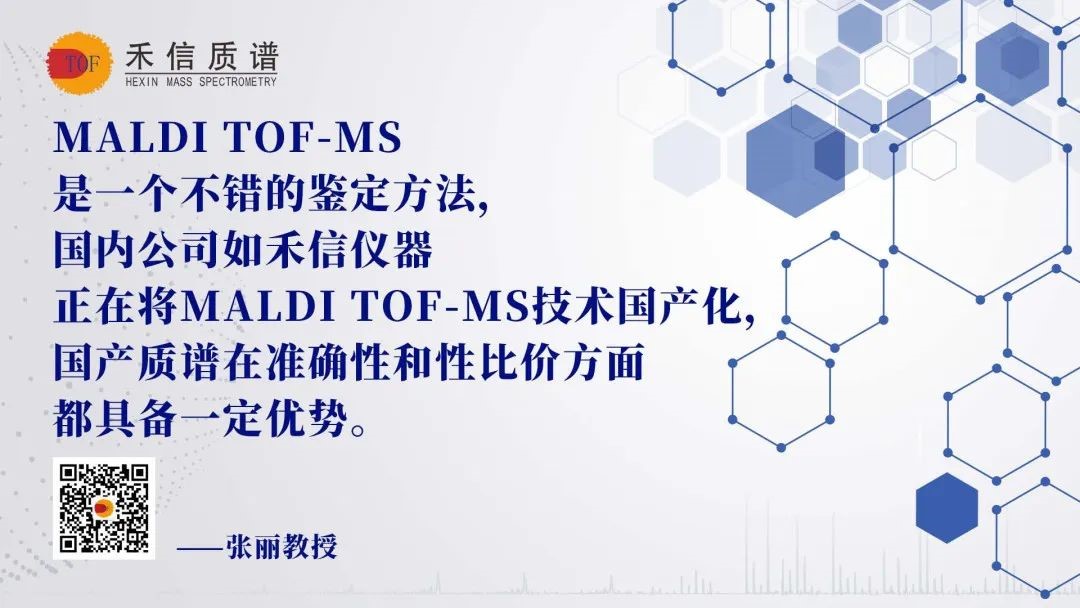 TOF 禾信质谱
HEXIN MASS SPECTROMETRY

MALDI TOF-MS
是一个不错的鉴定方法，
国内公司如禾信仪器
正在将MALDI TOF-MS技术国产化，
国产质谱在准确性和性比价方面
都具备一定优势。

——张丽教授